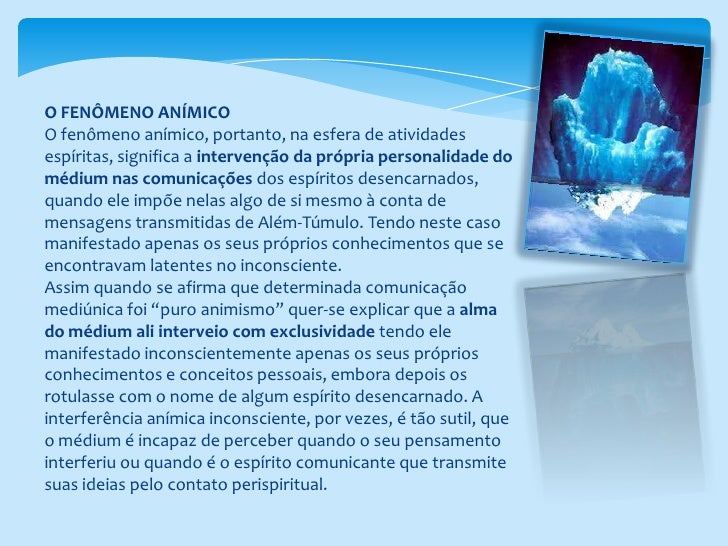 O FENÔMENO ANÍMICO
O fenômeno anímico, portanto, na esfera de atividades espíritas, significa a intervenção da própria personalidade do médium nas comunicações dos espíritos desencarnados, quando ele impõe nelas algo de si mesmo à conta de mensagens transmitidas de Além-Túmulo. Tendo neste caso manifestado apenas os seus próprios conhecimentos que se encontravam latentes no inconsciente.
Assim quando se afirma que determinada comunicação mediúnica foi “puro animismo” quer-se explicar que a alma do médium ali interveio com exclusividade tendo ele manifestado inconscientemente apenas os seus próprios conhecimentos e conceitos pessoais, embora depois os rotulasse com o nome de algum espírito desencarnado. A interferência anímica inconsciente, por vezes, é tão sutil, que o médium é incapaz de perceber quando o seu pensamento interferiu ou quando é o espírito comunicante que transmite suas ideias pelo contato perispiritual.